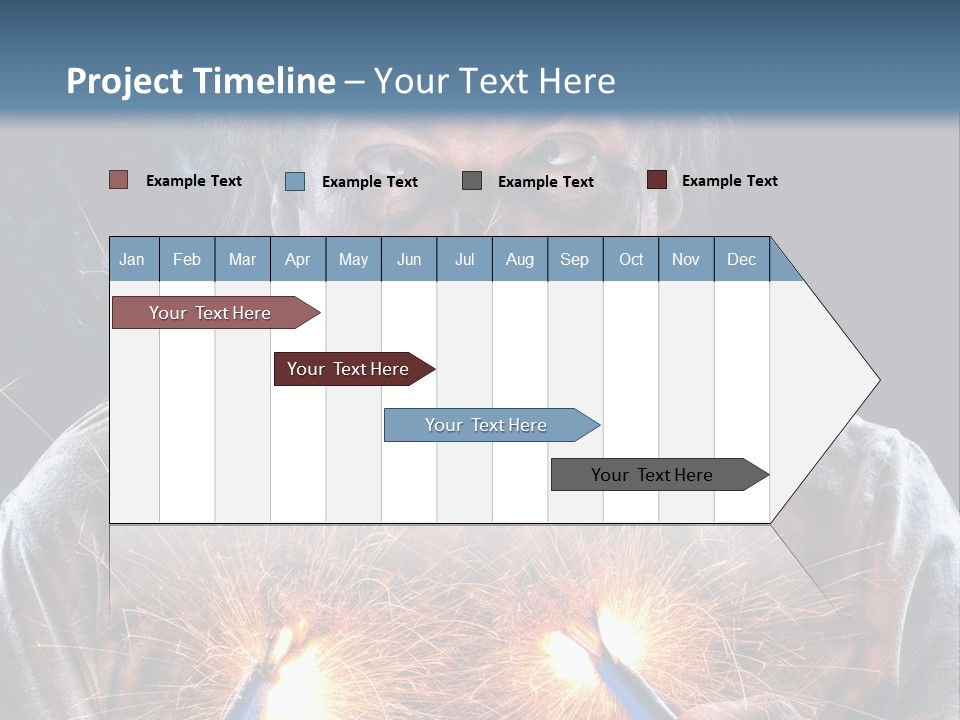 Project Timeline – Your Text Here

Example Text Example Text Example Text Example Text

| Jan | Feb | Mar | Apr | May | Jun | Jul | Aug | Sep | Oct | Nov | Dec |
|---|---|---|---|---|---|---|---|---|---|---|---|

Your Text Here

Your Text Here

Your Text Here

Your Text Here